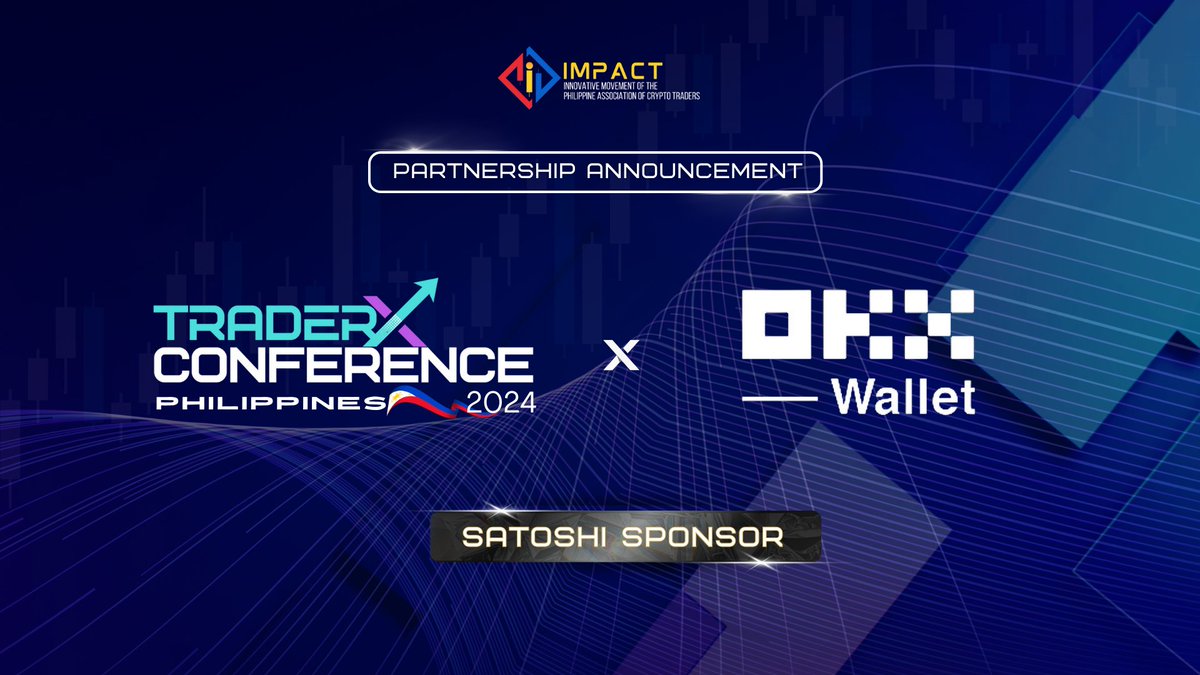 IMPACT
INNOVATIVE MOVEMENT OF THE PHILIPPINE ASSOCIATION OF CRYPTO TRADERS

PARTNERSHIP ANNOUNCEMENT

TRADERX CONFERENCE PHILIPPINES 2024

X

OKX

Wallet

SATOSHI SPONSOR